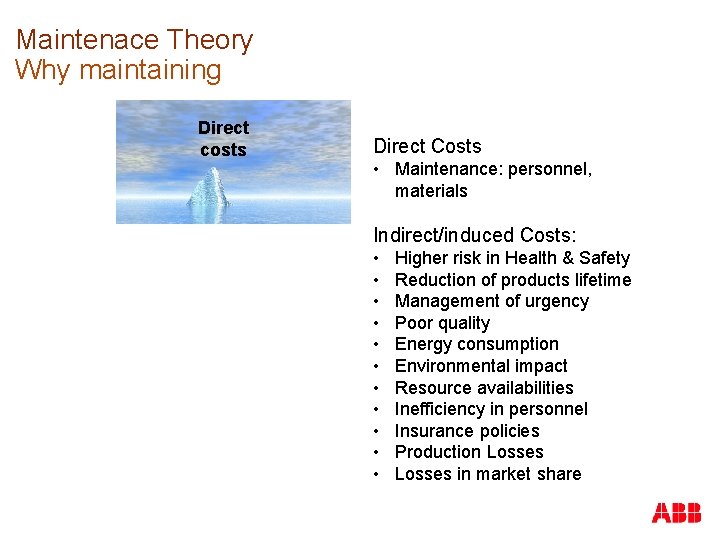 Maintenace Theory
Why maintaining

Direct costs

Direct Costs
• Maintenance: personnel, materials

Indirect/induced Costs:
• Higher risk in Health & Safety
• Reduction of products lifetime
• Management of urgency
• Poor quality
• Energy consumption
• Environmental impact
• Resource availabilities
• Inefficiency in personnel
• Insurance policies
• Production Losses
• Losses in market share

ABB